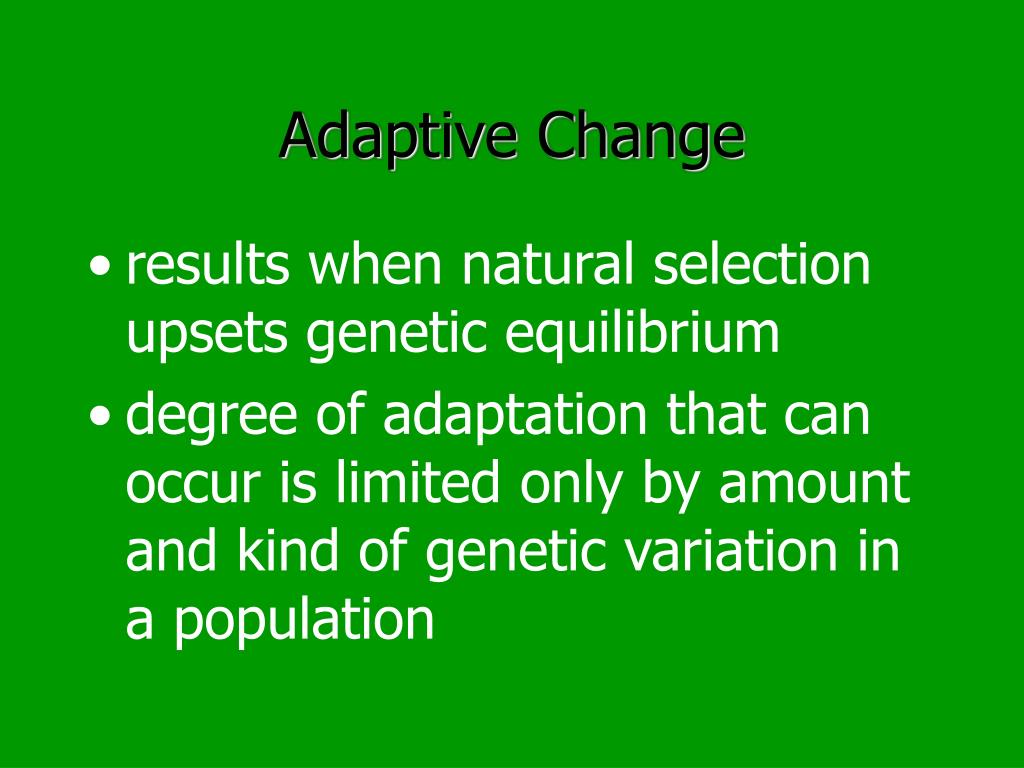 Adaptive Change

• results when natural selection upsets genetic equilibrium
• degree of adaptation that can occur is limited only by amount and kind of genetic variation in a population